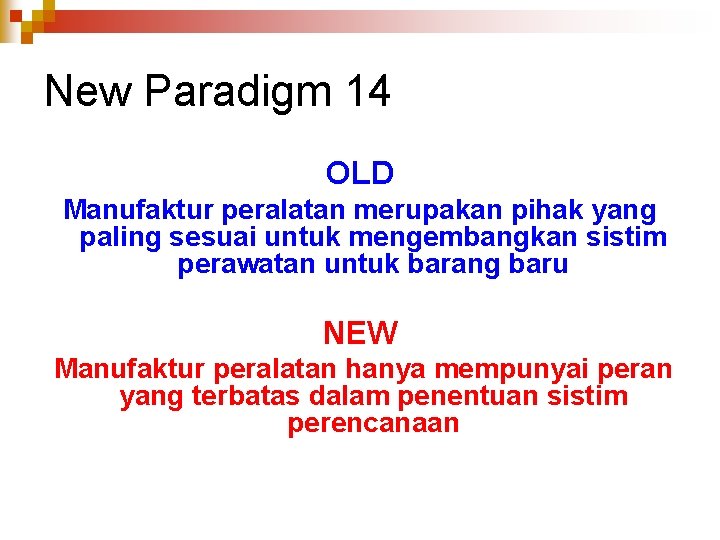 New Paradigm 14

OLD

Manufaktur peralatan merupakan pihak yang paling sesuai untuk mengembangkan sistim perawatan untuk barang baru

NEW

Manufaktur peralatan hanya mempunyai peran yang terbatas dalam penentuan sistim perencanaan